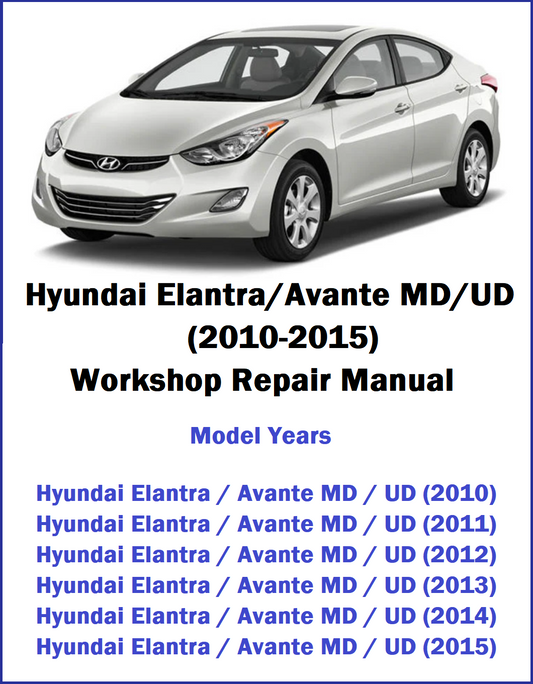 Hyundai Elantra/Avante MD/UD
(2010-2015)
Workshop Repair Manual

Model Years

Hyundai Elantra / Avante MD / UD (2010)
Hyundai Elantra / Avante MD / UD (2011)
Hyundai Elantra / Avante MD / UD (2012)
Hyundai Elantra / Avante MD / UD (2013)
Hyundai Elantra / Avante MD / UD (2014)
Hyundai Elantra / Avante MD / UD (2015)